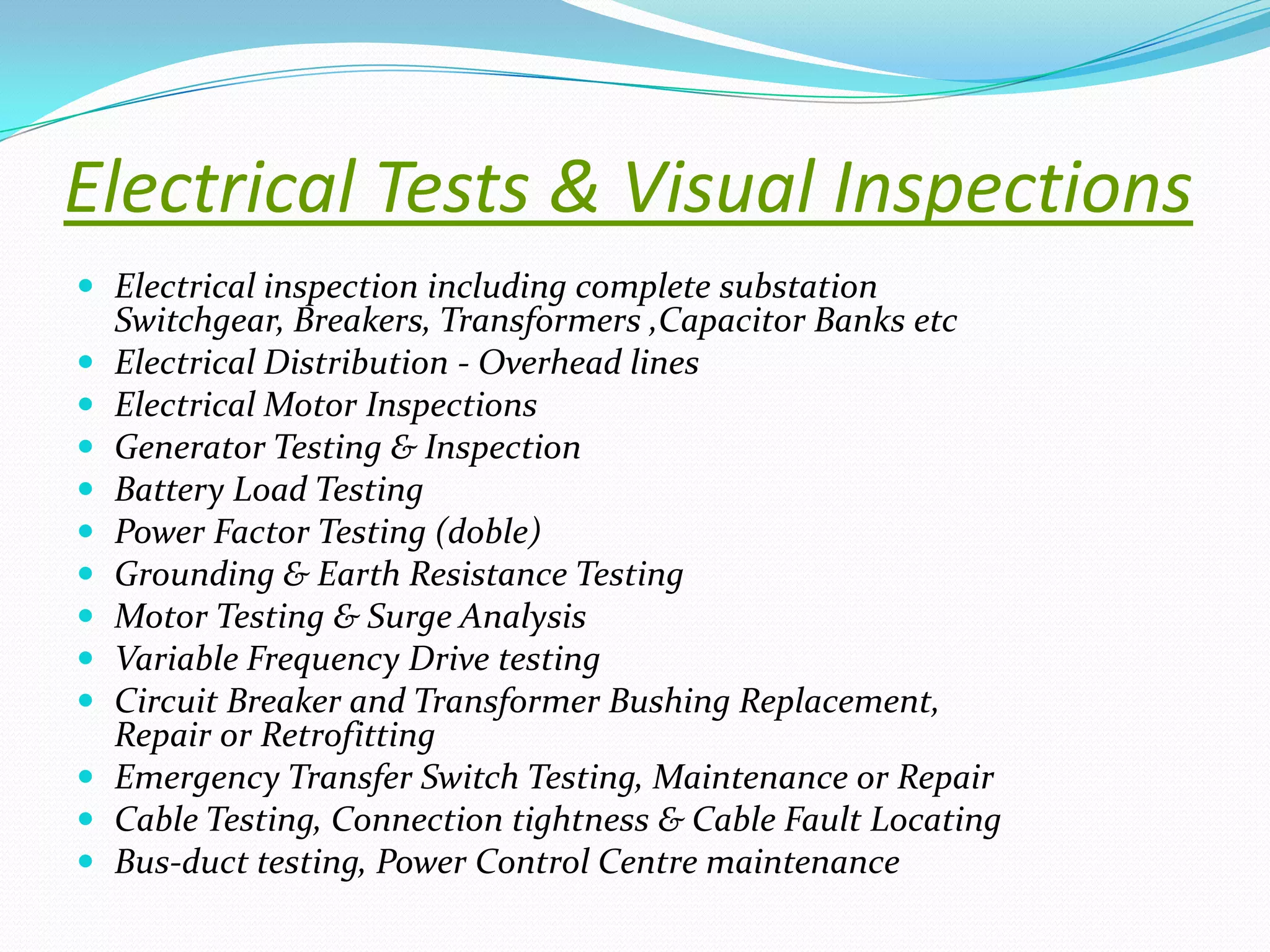 Electrical Tests & Visual Inspections

- Electrical inspection including complete substation Switchgear, Breakers, Transformers ,Capacitor Banks etc
- Electrical Distribution - Overhead lines
- Electrical Motor Inspections
- Generator Testing & Inspection
- Battery Load Testing
- Power Factor Testing (doble)
- Grounding & Earth Resistance Testing
- Motor Testing & Surge Analysis
- Variable Frequency Drive testing
- Circuit Breaker and Transformer Bushing Replacement, Repair or Retrofitting
- Emergency Transfer Switch Testing, Maintenance or Repair
- Cable Testing, Connection tightness & Cable Fault Locating
- Bus-duct testing, Power Control Centre maintenance